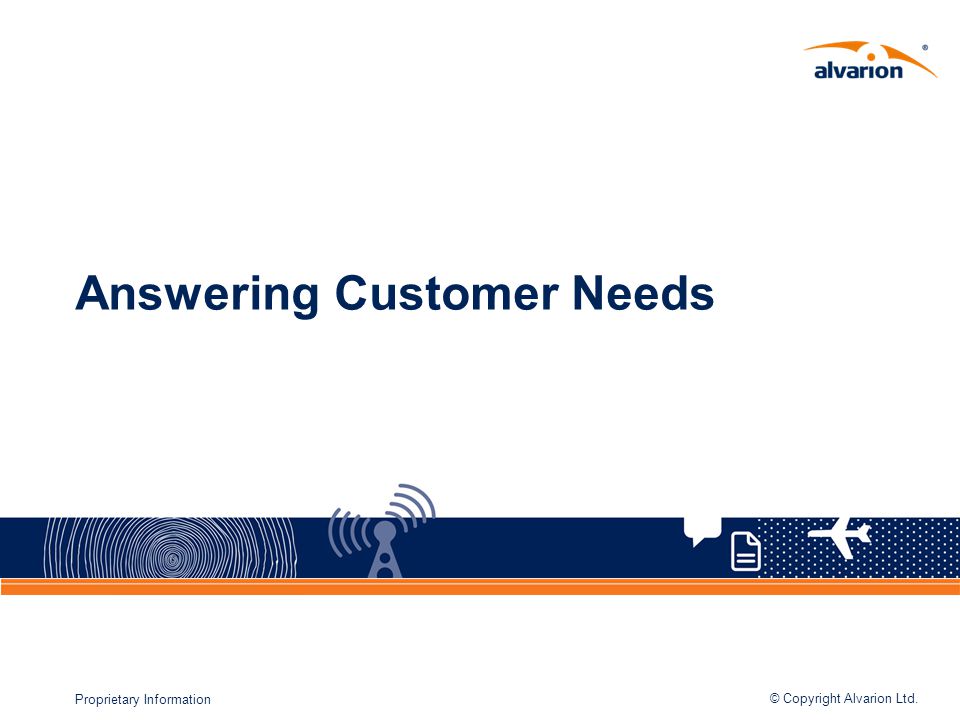 alvarion®

Answering Customer Needs

Proprietary Information

© Copyright Alvarion Ltd.